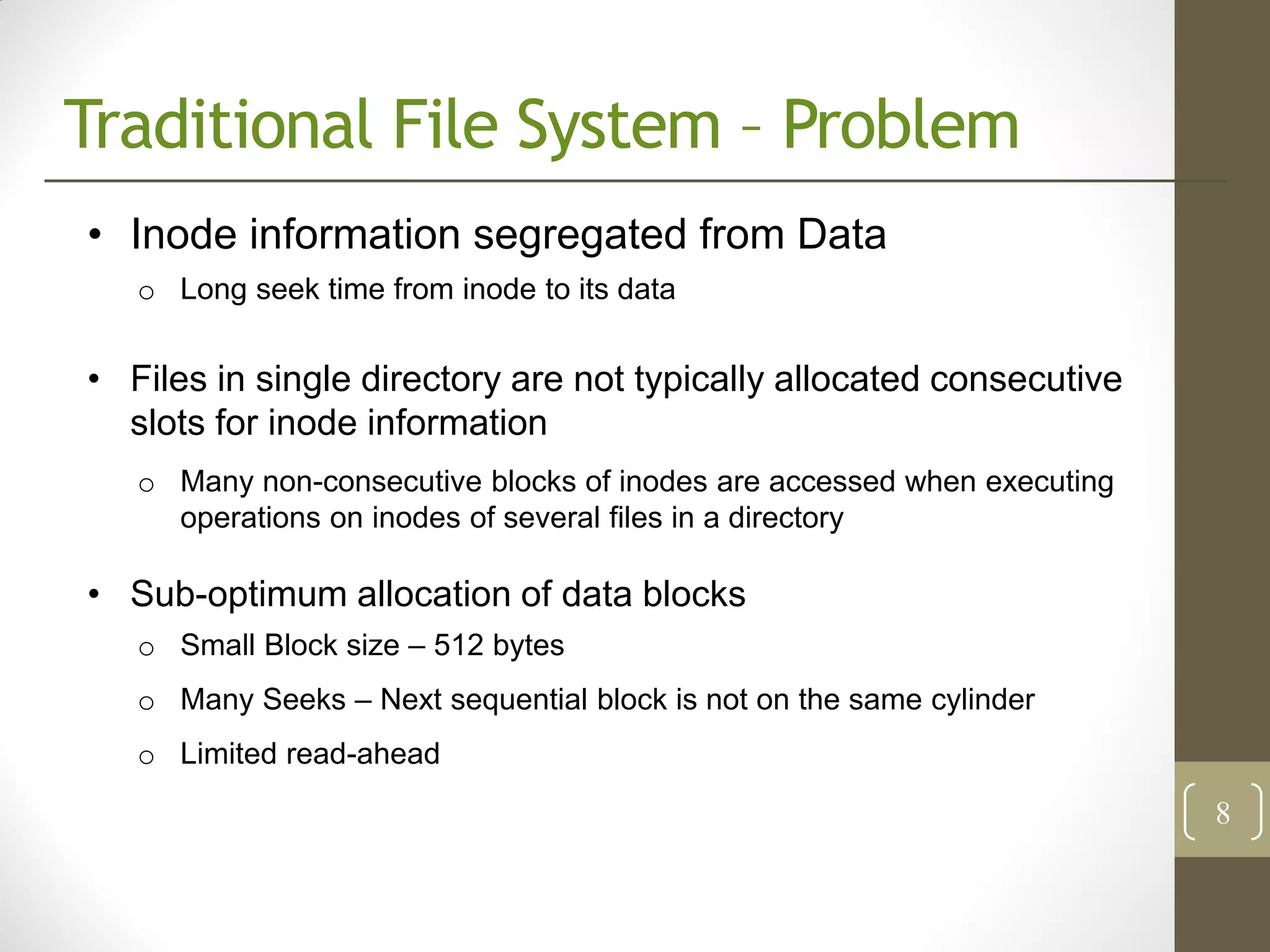 Traditional File System – Problem

• Inode information segregated from Data
  o Long seek time from inode to its data

• Files in single directory are not typically allocated consecutive slots for inode information
  o Many non-consecutive blocks of inodes are accessed when executing operations on inodes of several files in a directory

• Sub-optimum allocation of data blocks
  o Small Block size – 512 bytes
  o Many Seeks – Next sequential block is not on the same cylinder
  o Limited read-ahead

8